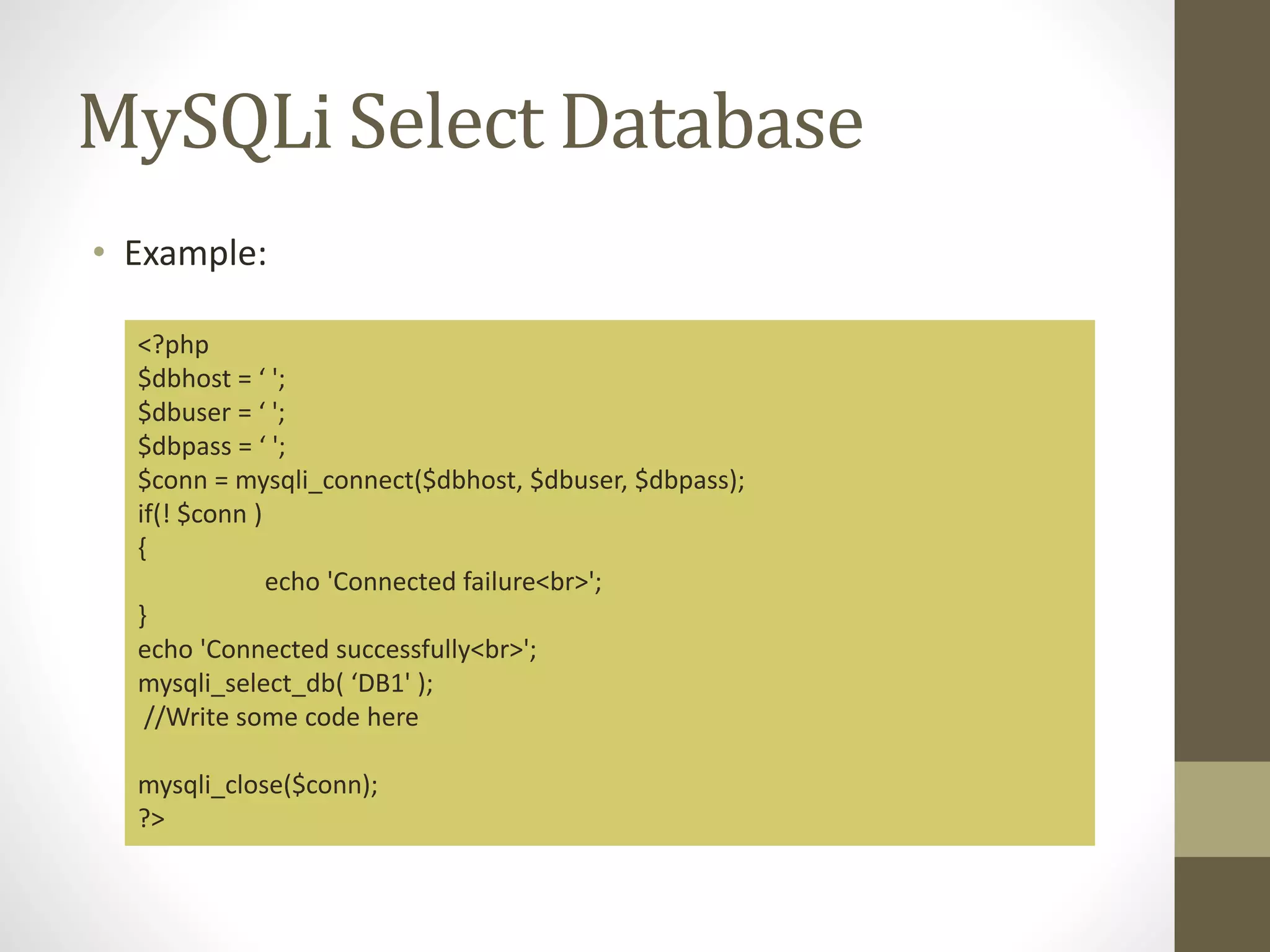 MySQLi Select Database

• Example:

<?php
$dbhost = ‘ ';
$dbuser = ‘ ';
$dbpass = ‘ ';
$conn = mysqli_connect($dbhost, $dbuser, $dbpass);
if(! $conn )
{
echo 'Connected failure<br>';
}
echo 'Connected successfully<br>';
mysqli_select_db( ‘DB1' );
//Write some code here

mysqli_close($conn);
?>